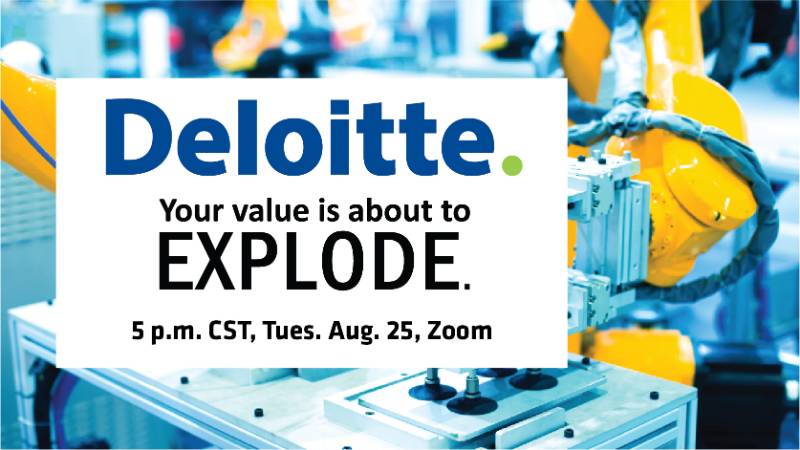 Deloitte.

Your value is about to EXPLODE.

5 p.m. CST, Tues. Aug. 25, Zoom